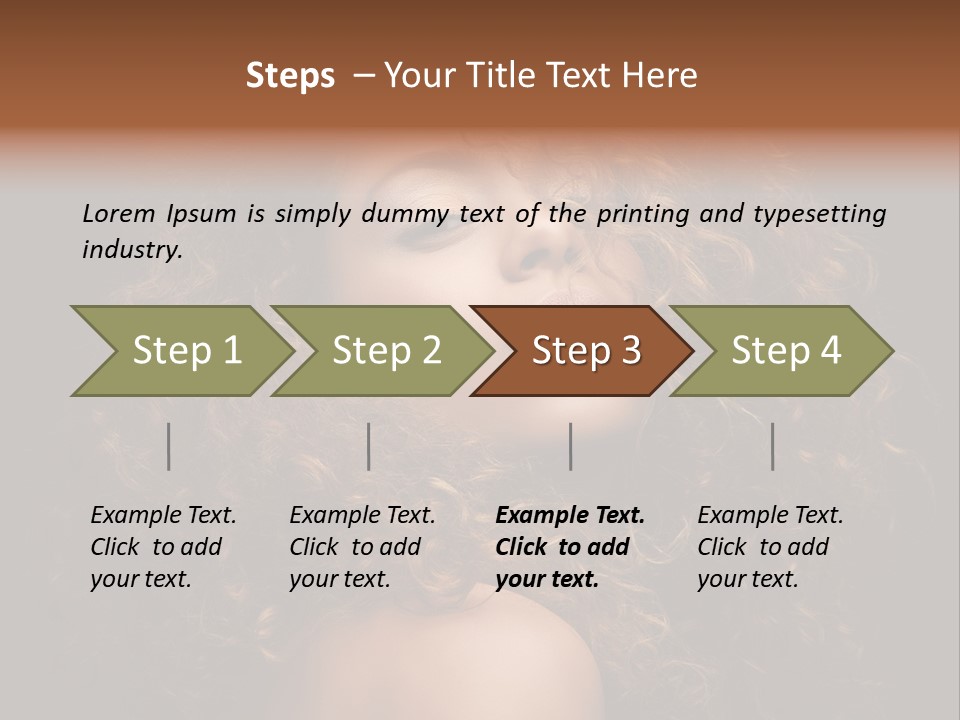 Steps – Your Title Text Here

Lorem Ipsum is simply dummy text of the printing and typesetting industry.

Step 1

Step 2

Step 3

Step 4

Example Text. Click to add your text.

Example Text. Click to add your text.

Example Text. Click to add your text.

Example Text. Click to add your text.